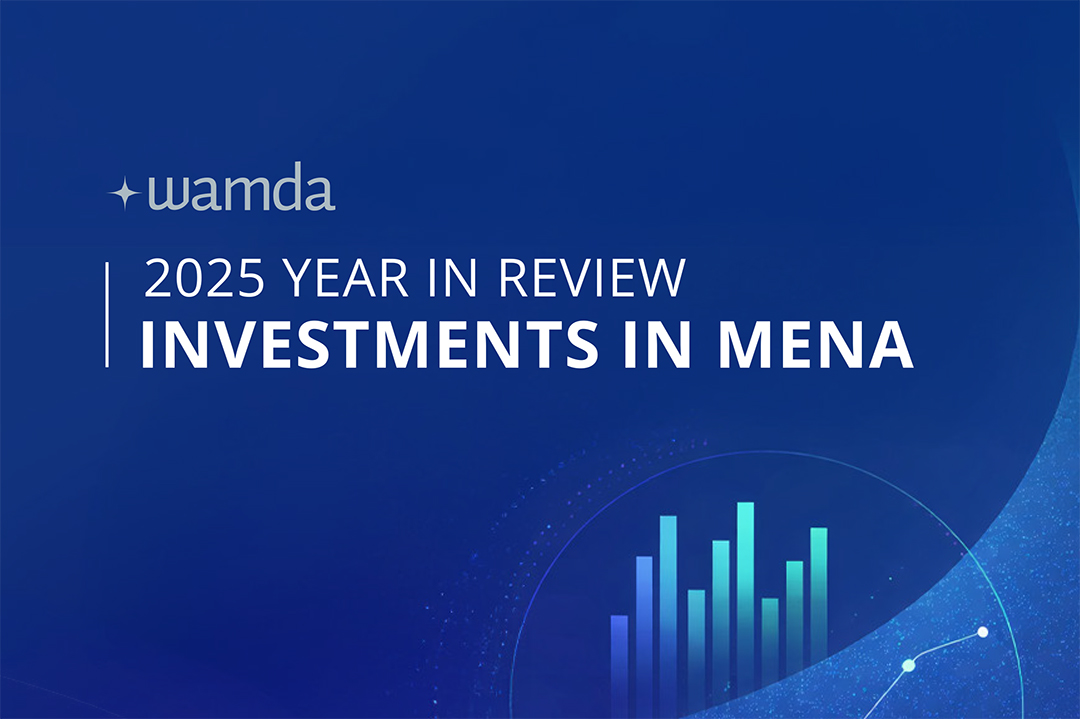 wamda

2025 YEAR IN REVIEW
INVESTMENTS IN MENA